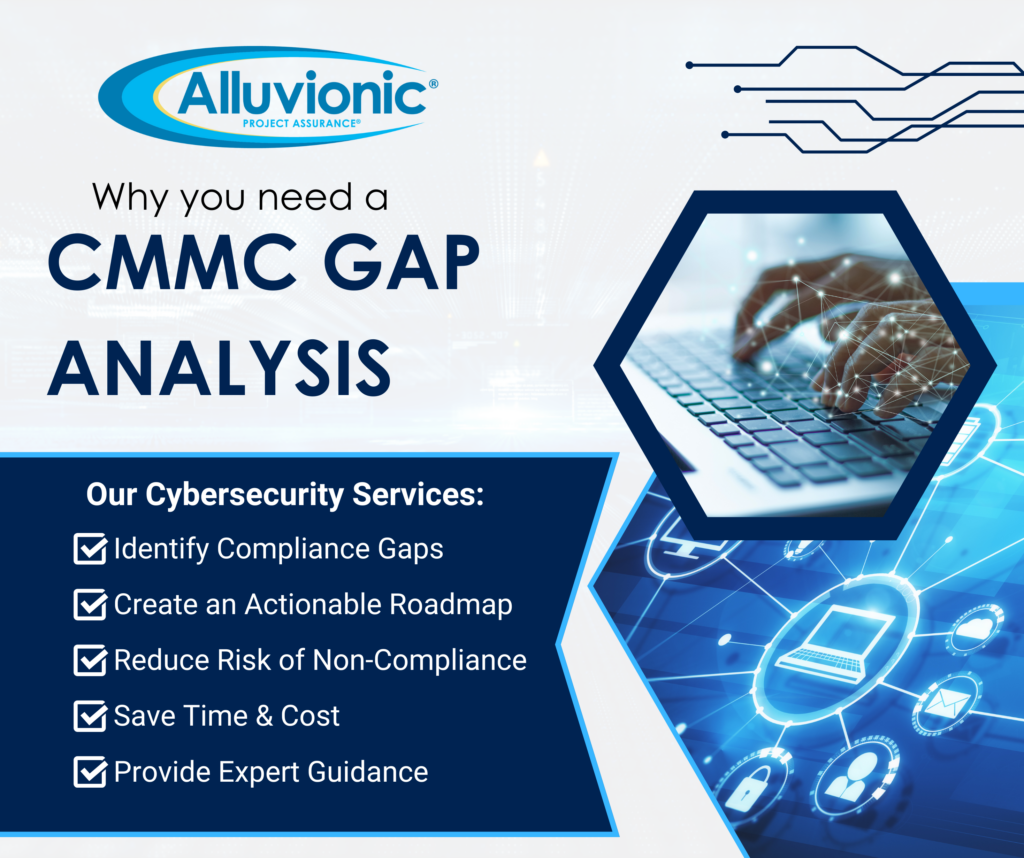 Alluvionic®
PROJECT ASSURANCE®

Why you need a
CMMC GAP ANALYSIS

Our Cybersecurity Services:
Identify Compliance Gaps
Create an Actionable Roadmap
Reduce Risk of Non-Compliance
Save Time & Cost
Provide Expert Guidance